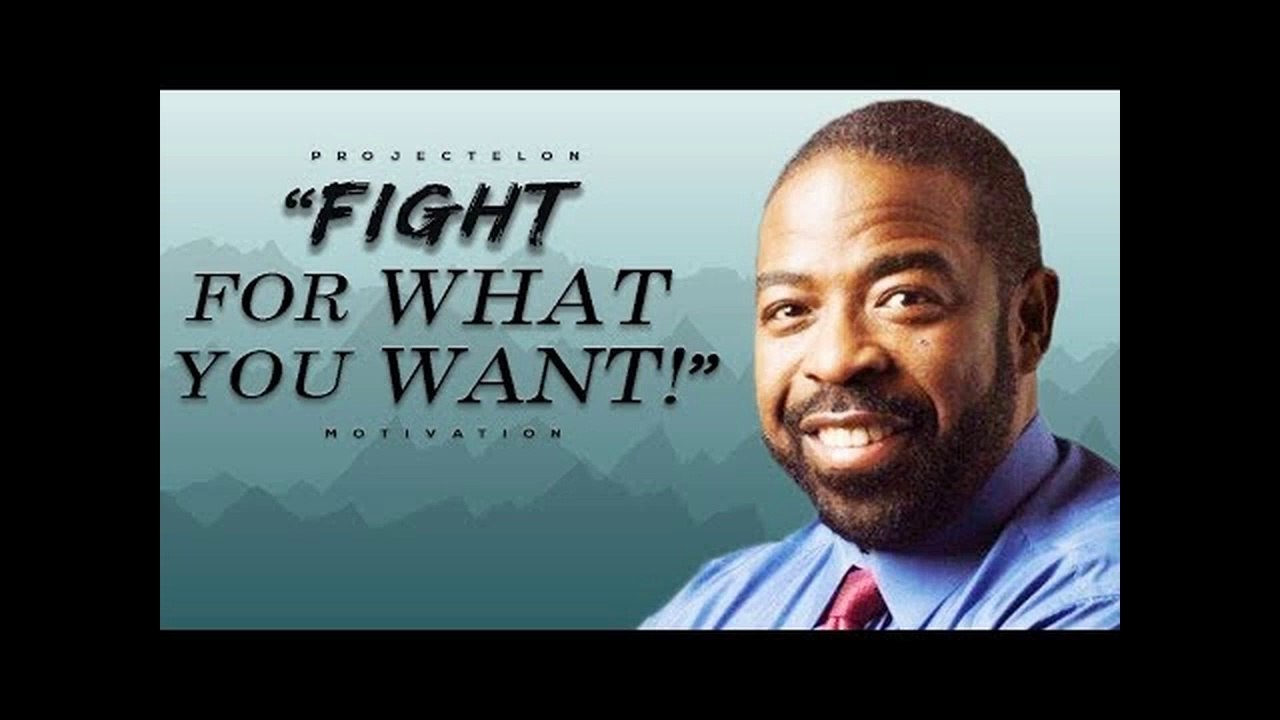 PROJECTELON

“FIGHT FOR WHAT YOU WANT!”

MOTIVATION